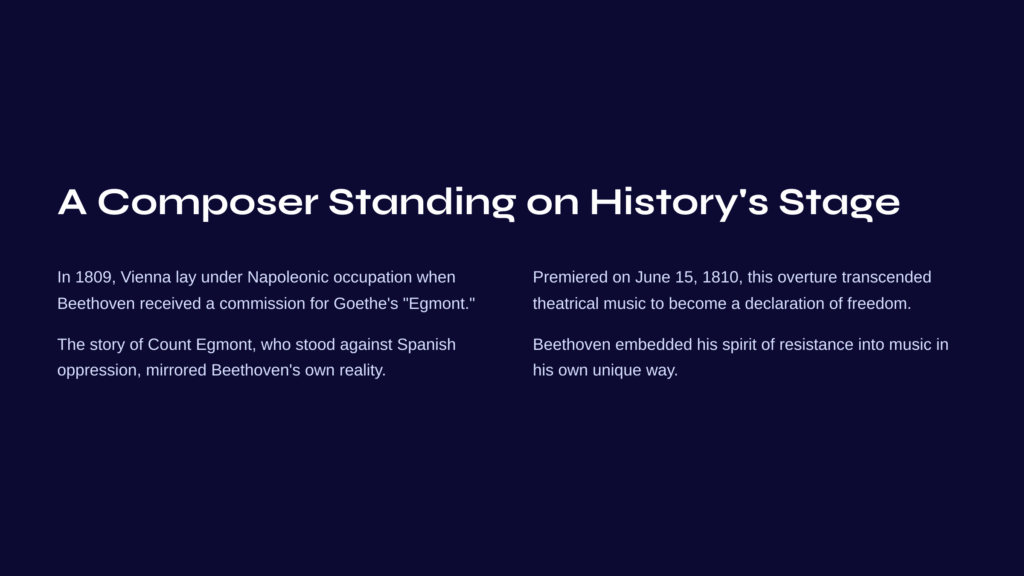 A Composer Standing on History's Stage

In 1809, Vienna lay under Napoleonic occupation when Beethoven received a commission for Goethe's "Egmont."

The story of Count Egmont, who stood against Spanish oppression, mirrored Beethoven's own reality.

Premiered on June 15, 1810, this overture transcended theatrical music to become a declaration of freedom.

Beethoven embedded his spirit of resistance into music in his own unique way.